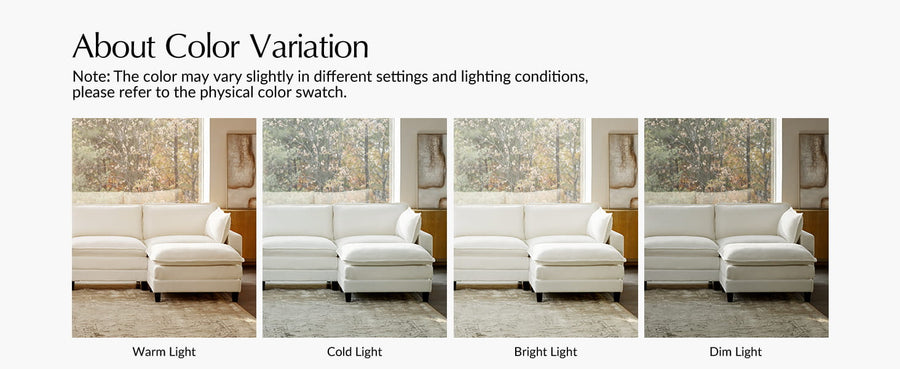 About Color Variation

Note: The color may vary slightly in different settings and lighting conditions, please refer to the physical color swatch.

Warm Light

Cold Light

Bright Light

Dim Light